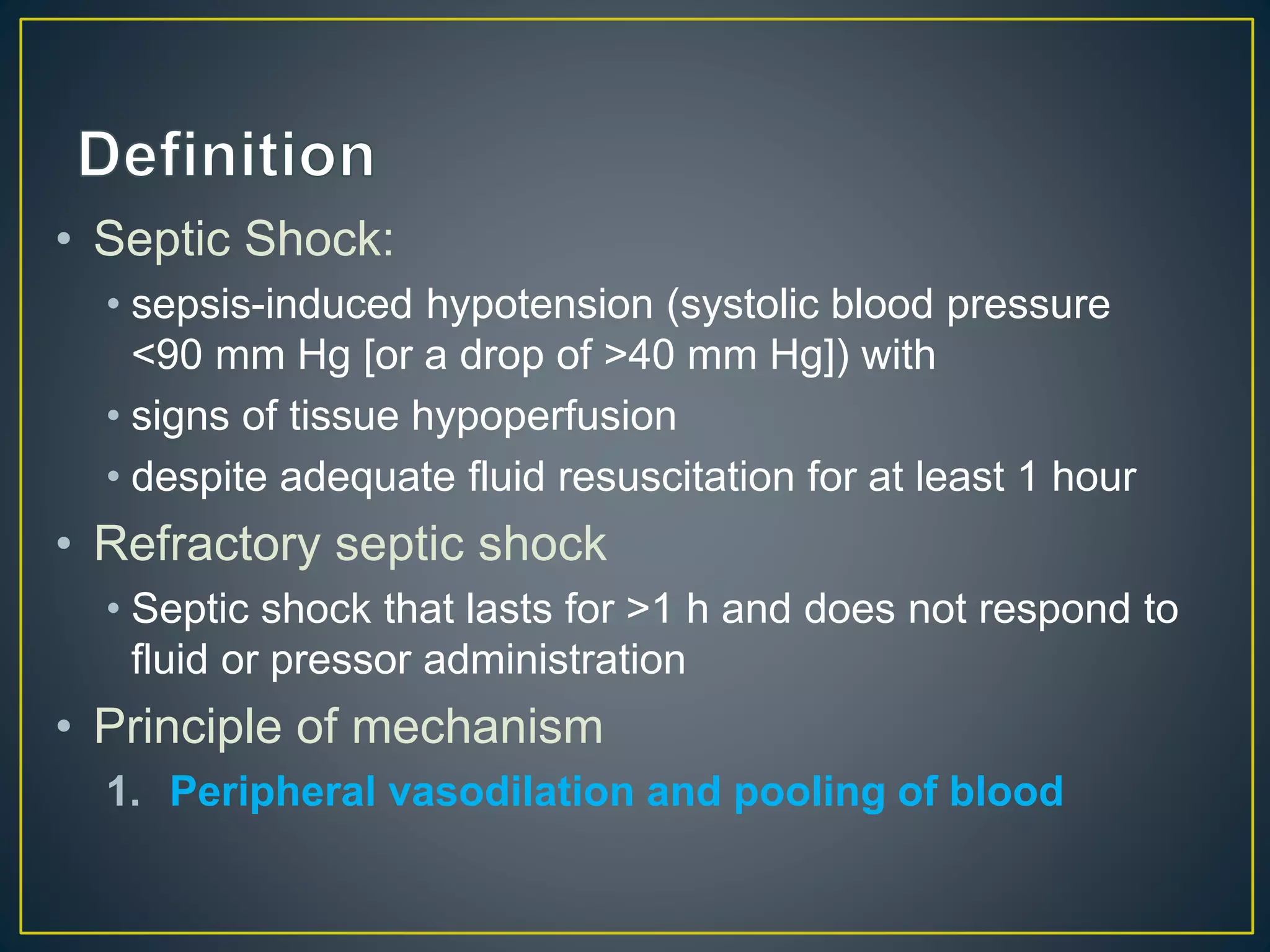 Definition

• Septic Shock:
  • sepsis-induced hypotension (systolic blood pressure <90 mm Hg [or a drop of >40 mm Hg]) with
  • signs of tissue hypoperfusion
  • despite adequate fluid resuscitation for at least 1 hour
• Refractory septic shock
  • Septic shock that lasts for >1 h and does not respond to fluid or pressor administration
• Principle of mechanism
  1. Peripheral vasodilation and pooling of blood